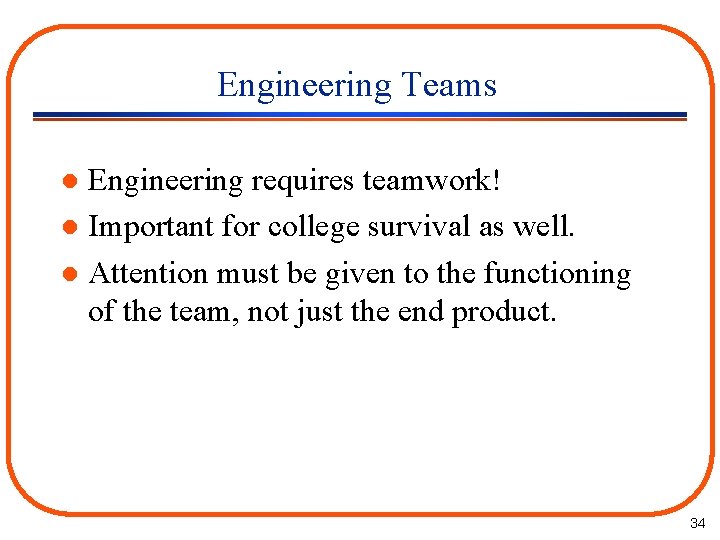 Engineering Teams

- Engineering requires teamwork!
- Important for college survival as well.
- Attention must be given to the functioning of the team, not just the end product.

34